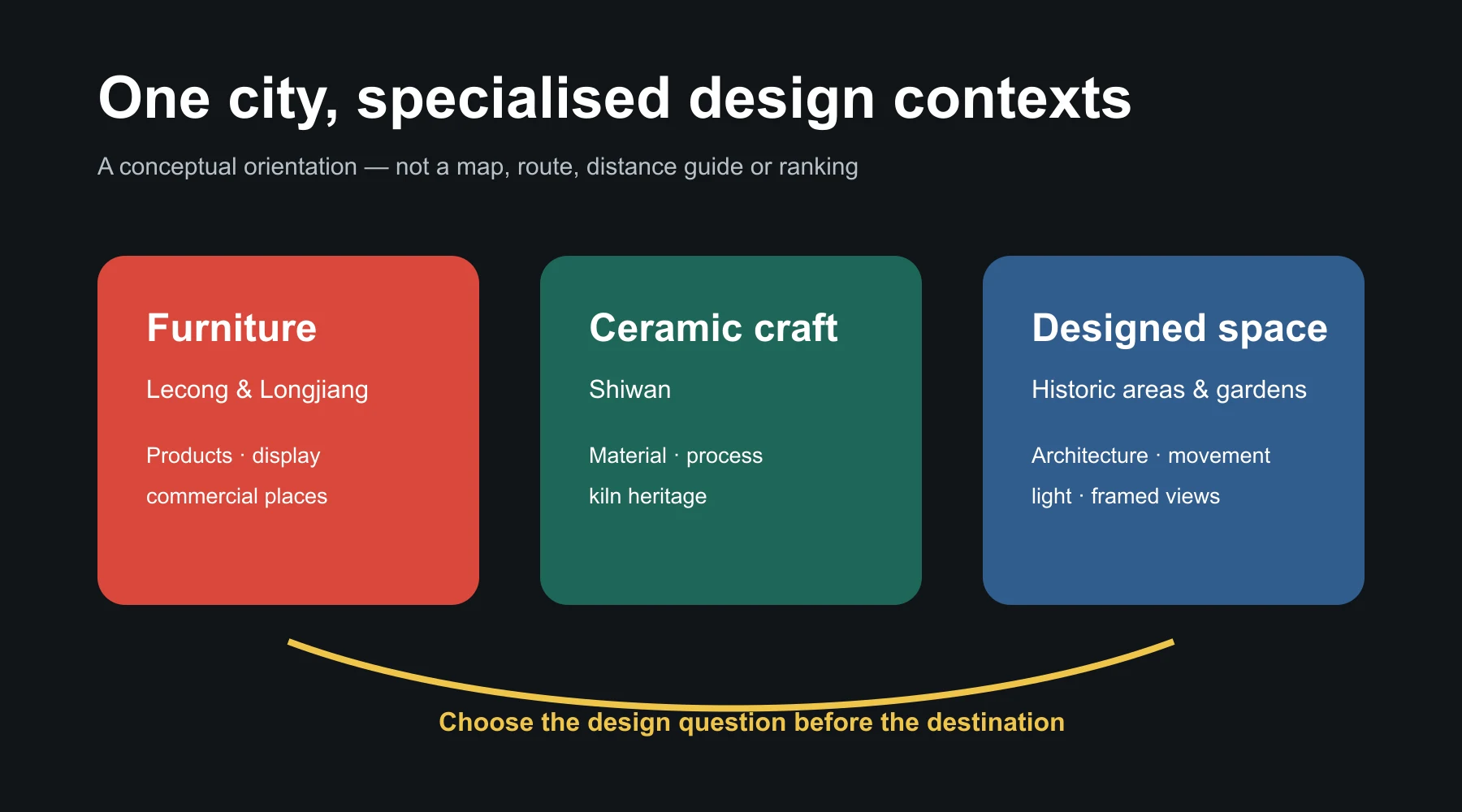 One city, specialised design contexts

A conceptual orientation — not a map, route, distance guide or ranking

Furniture

Lecong & Longjiang

Products · display

commercial places

Ceramic craft

Shiwan

Material · process

kiln heritage

Designed space

Historic areas & gardens

Architecture · movement

light · framed views

Choose the design question before the destination